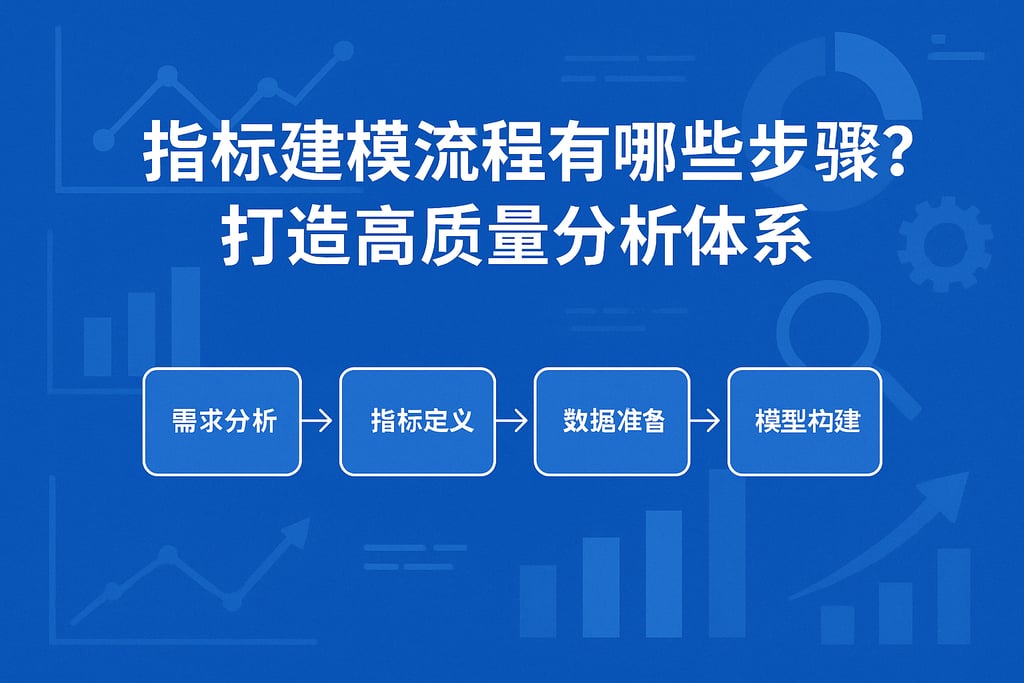 指标建模流程有哪些步骤？
打造高质量分析体系

需求分析 → 指标定义 → 数据准备 → 模型构建